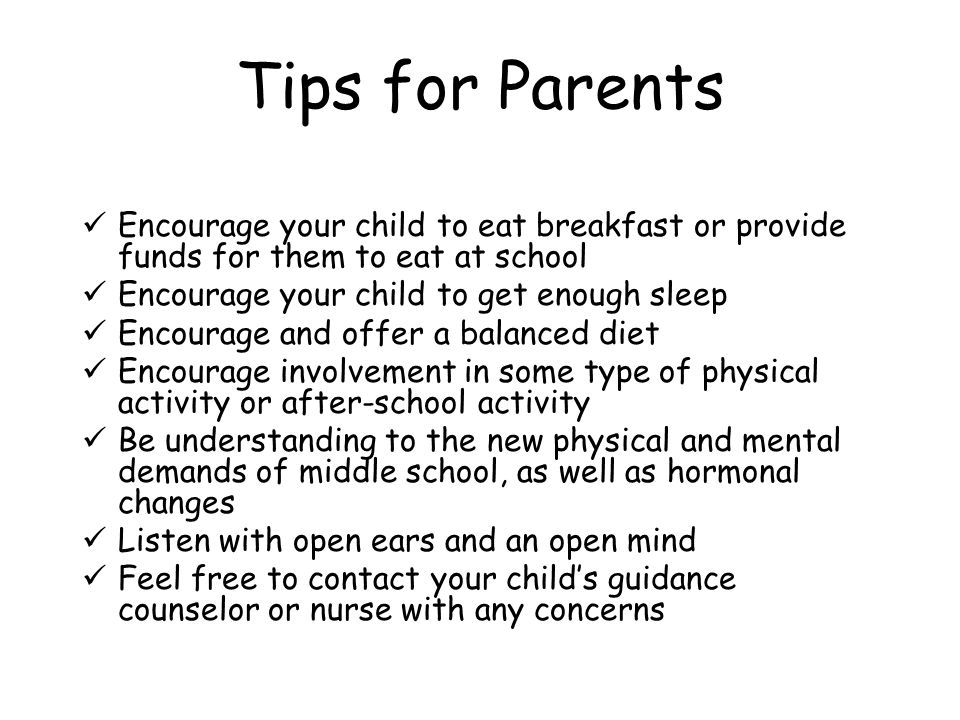 Tips for Parents

✓ Encourage your child to eat breakfast or provide funds for them to eat at school
✓ Encourage your child to get enough sleep
✓ Encourage and offer a balanced diet
✓ Encourage involvement in some type of physical activity or after-school activity
✓ Be understanding to the new physical and mental demands of middle school, as well as hormonal changes
✓ Listen with open ears and an open mind
✓ Feel free to contact your child's guidance counselor or nurse with any concerns